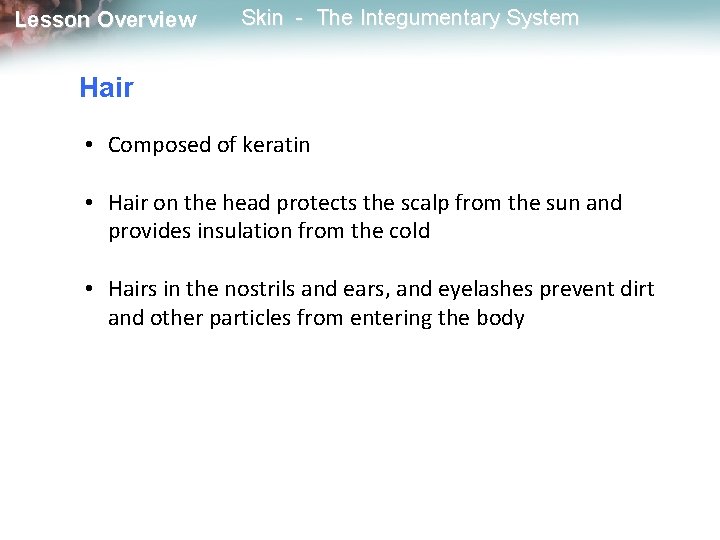 Lesson Overview Skin - The Integumentary System

Hair

• Composed of keratin

• Hair on the head protects the scalp from the sun and provides insulation from the cold

• Hairs in the nostrils and ears, and eyelashes prevent dirt and other particles from entering the body